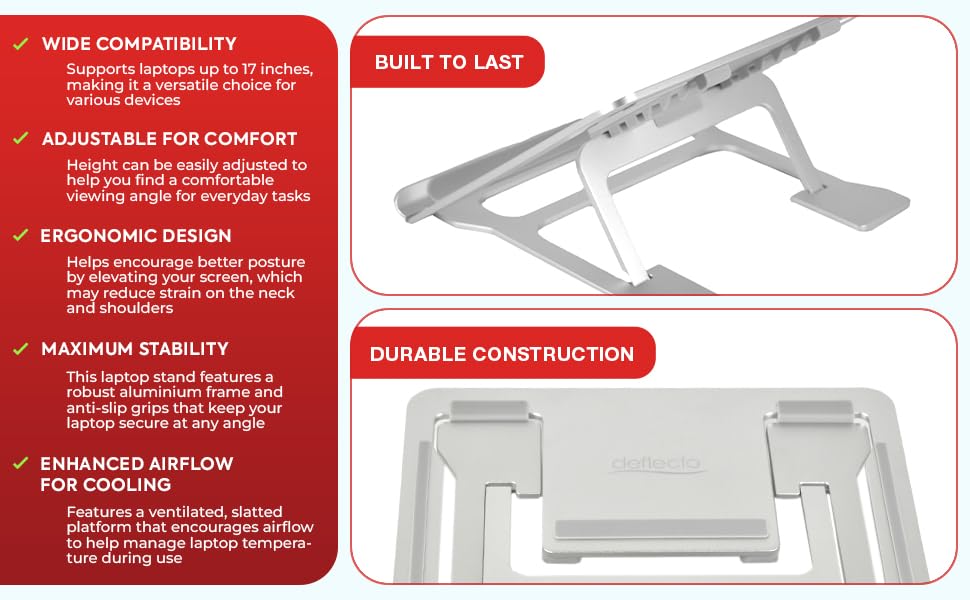 WIDE COMPATIBILITY
Supports laptops up to 17 inches, making it a versatile choice for various devices

ADJUSTABLE FOR COMFORT
Height can be easily adjusted to help you find a comfortable viewing angle for everyday tasks

ERGONOMIC DESIGN
Helps encourage better posture by elevating your screen, which may reduce strain on the neck and shoulders

MAXIMUM STABILITY
This laptop stand features a robust aluminium frame and anti-slip grips that keep your laptop secure at any angle

ENHANCED AIRFLOW FOR COOLING
Features a ventilated, slatted platform that encourages airflow to help manage laptop temperature during use

BUILT TO LAST

DURABLE CONSTRUCTION

deflecto